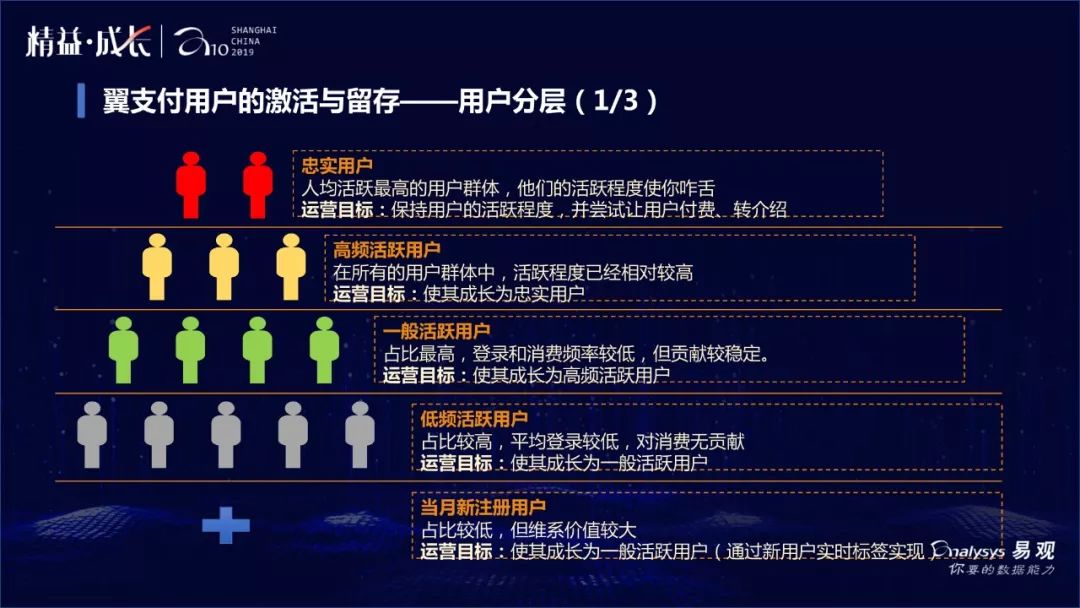 精益·成长 | A10 SHANGHAI CHINA 2019

翼支付用户的激活与留存——用户分层（1/3）

忠实用户
人均活跃最高的用户群体，他们的活跃程度使你咋舌
运营目标：保持用户的活跃程度，并尝试让用户付费、转介绍

高频活跃用户
在所有的用户群体中，活跃程度已经相对较高
运营目标：使其成长为忠实用户

一般活跃用户
占比最高，登录和消费频率较低，但贡献较稳定。
运营目标：使其成长为高频活跃用户

低频活跃用户
占比较高，平均登录较低，对消费无贡献
运营目标：使其成长为一般活跃用户

当月新注册用户
占比较低，但维系价值较大
运营目标：使其成长为一般活跃用户（通过新用户实时标签实现）

Analysys 易观
你要的数据能力